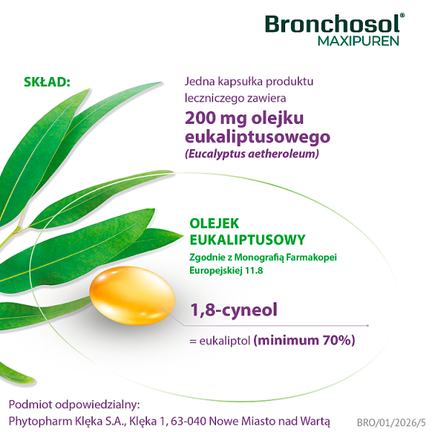 Bronchosol®
MAXIPUREN

SKŁAD:

Jedna kapsułka produktu leczniczego zawiera

200 mg olejku eukaliptusowego
(Eucalyptus aetheroleum)

OLEJEK EUKALIPTUSOWY
Zgodnie z Monografią Farmakopei Europejskiej 11.8

1,8-cyneol

= eukaliptol (minimum 70%)

Podmiot odpowiedzialny:
Phytopharm Klęka S.A., Klęka 1, 63-040 Nowe Miasto nad Wartą

BRO/01/2026/5